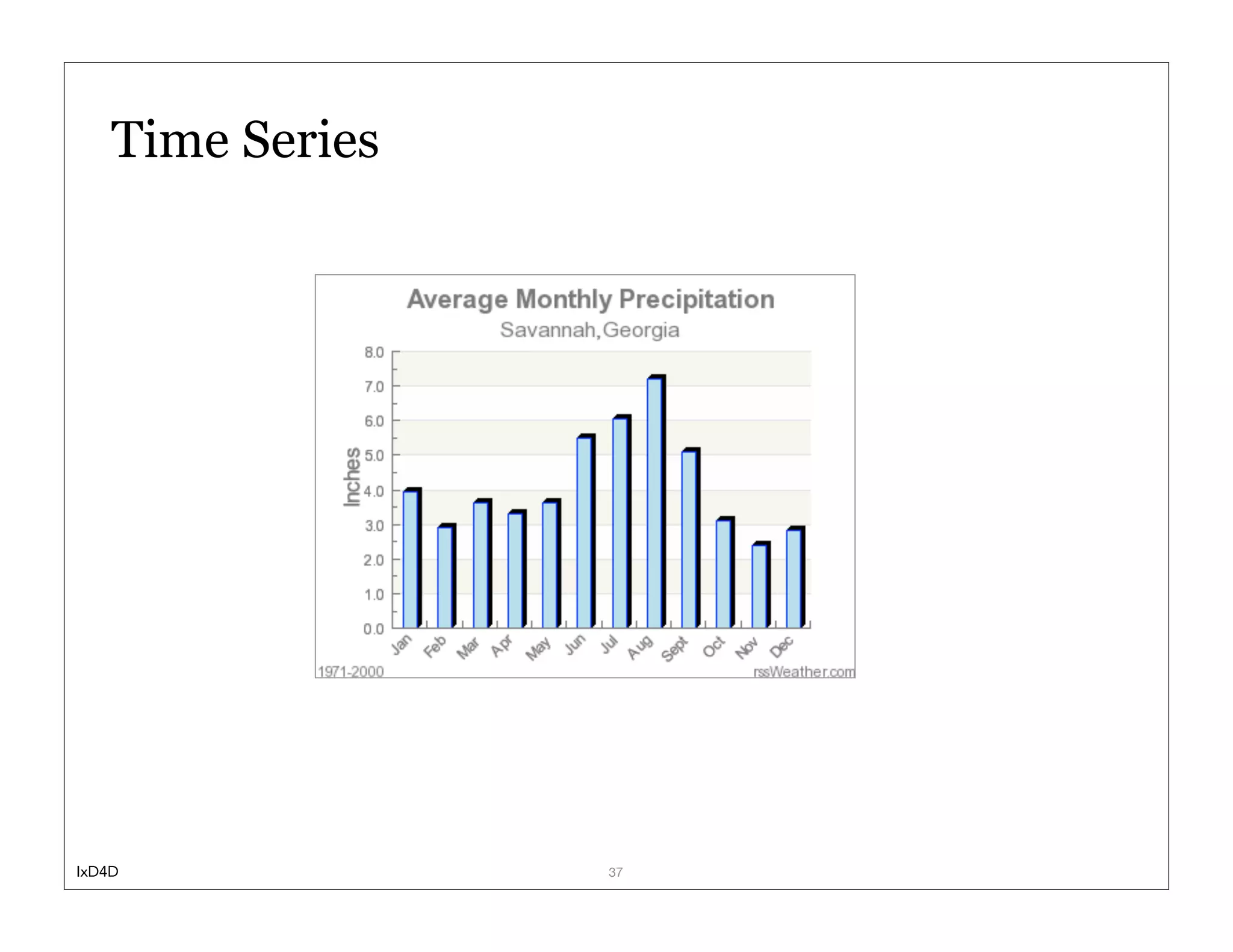 Time Series

Average Monthly Precipitation
Savannah,Georgia

Inches

8.0
7.0
6.0
5.0
4.0
3.0
2.0
1.0
0.0

Jan Feb Mar Apr May Jun Jul Aug Sept Oct Nov Dec

1971-2000
rssWeather.com

IxD4D

37